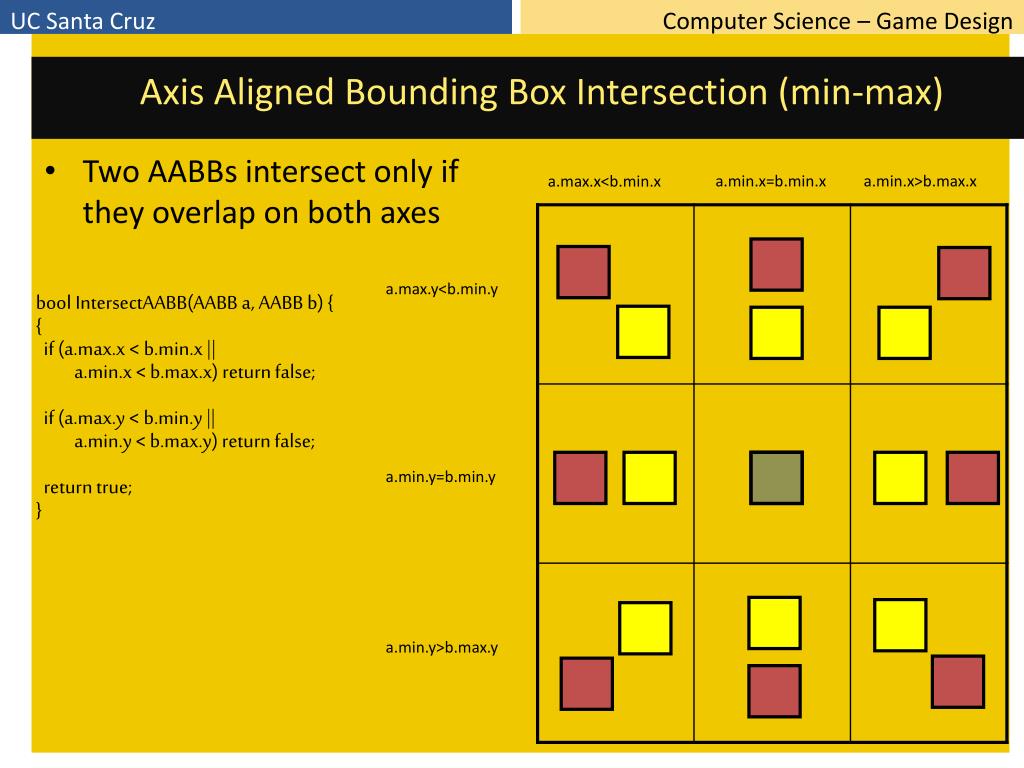 UC Santa Cruz

Computer Science – Game Design

Axis Aligned Bounding Box Intersection (min-max)

• Two AABBs intersect only if they overlap on both axes

bool IntersectAABB(AABB a, AABB b) {
{
if (a.max.x < b.min.x ||
a.min.x < b.max.x) return false;

if (a.max.y < b.min.y ||
a.min.y < b.max.y) return false;

return true;
}

a.max.x<b.min.x

a.min.x=b.min.x

a.min.x>b.max.x

a.max.y<b.min.y

a.min.y=b.min.y

a.min.y>b.max.y